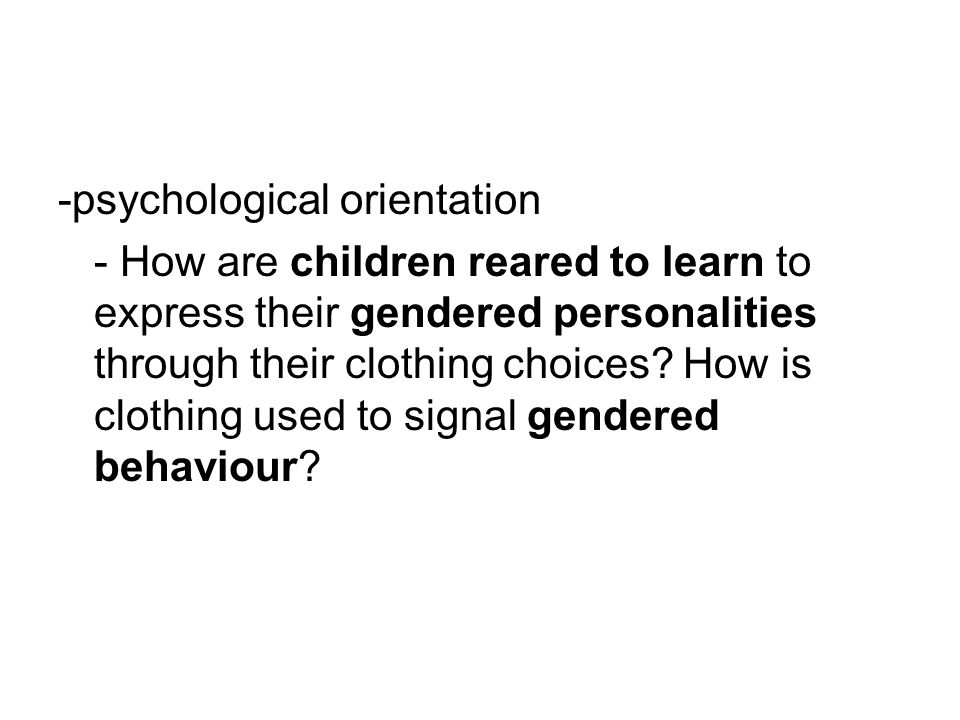 -psychological orientation

- How are children reared to learn to express their gendered personalities through their clothing choices? How is clothing used to signal gendered behaviour?